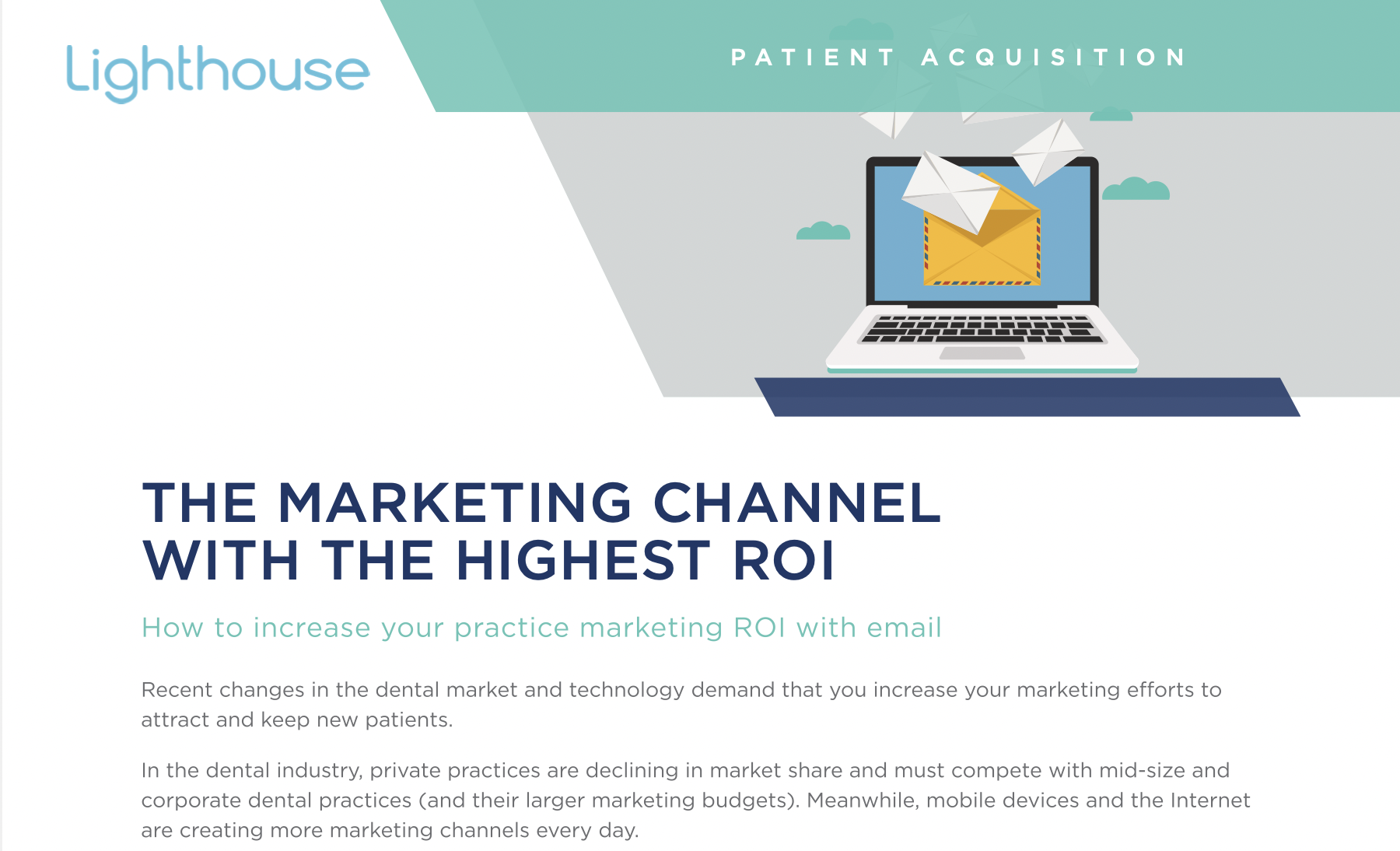 Lighthouse

PATIENT ACQUISITION

THE MARKETING CHANNEL WITH THE HIGHEST ROI

How to increase your practice marketing ROI with email

Recent changes in the dental market and technology demand that you increase your marketing efforts to attract and keep new patients.

In the dental industry, private practices are declining in market share and must compete with mid-size and corporate dental practices (and their larger marketing budgets). Meanwhile, mobile devices and the Internet are creating more marketing channels every day.